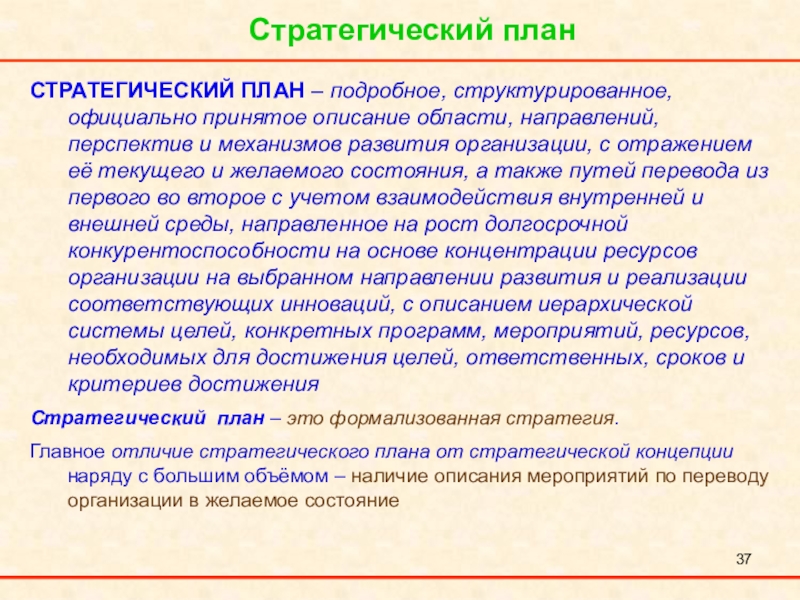 Стратегический план

СТРАТЕГИЧЕСКИЙ ПЛАН – подробное, структурированное, официально принятое описание области, направлений, перспектив и механизмов развития организации, с отражением её текущего и желаемого состояния, а также путей перевода из первого во второе с учетом взаимодействия внутренней и внешней среды, направленное на рост долгосрочной конкурентоспособности на основе концентрации ресурсов организации на выбранном направлении развития и реализации соответствующих инноваций, с описанием иерархической системы целей, конкретных программ, мероприятий, ресурсов, необходимых для достижения целей, ответственных, сроков и критериев достижения

Стратегический план – это формализованная стратегия.

Главное отличие стратегического плана от стратегической концепции наряду с большим объёмом – наличие описания мероприятий по переводу организации в желаемое состояние

37